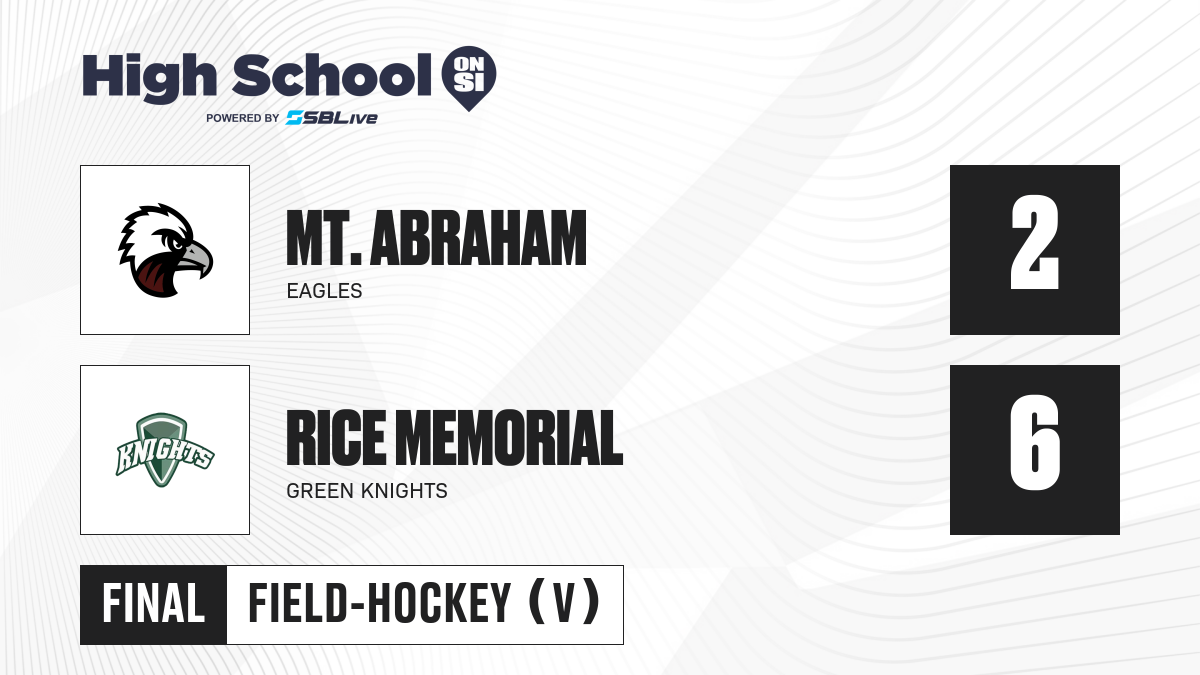 High School ON SI
POWERED BY SBLive

MT. ABRAHAM
EAGLES
2

KNIGHTS
RICE MEMORIAL
GREEN KNIGHTS
6

FINAL FIELD-HOCKEY (V)